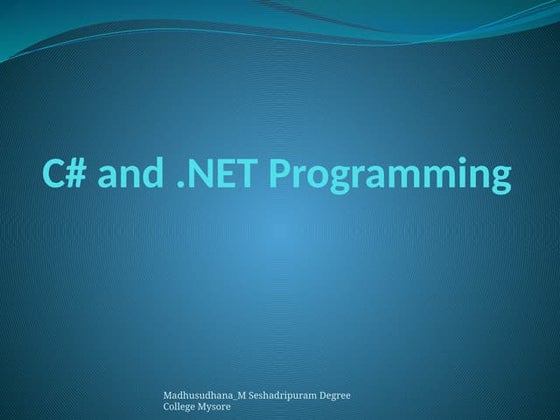 C# and .NET Programming

Madhusudhana_M Seshadripuram Degree College Mysore